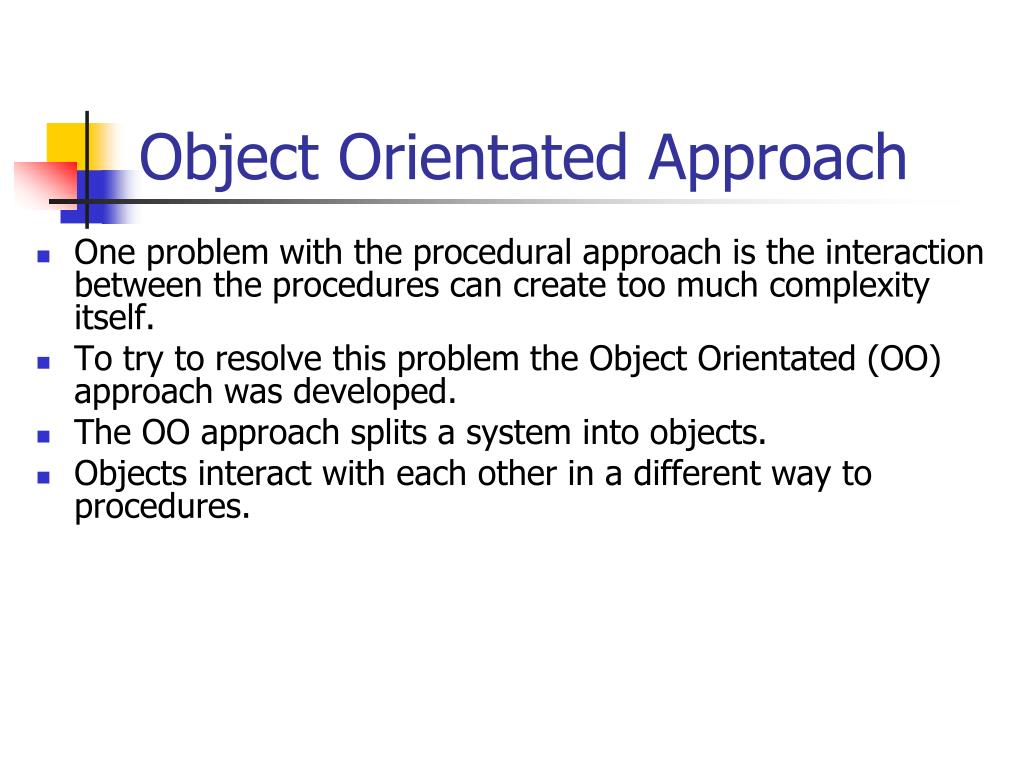 Object Orientated Approach

- One problem with the procedural approach is the interaction between the procedures can create too much complexity itself.
- To try to resolve this problem the Object Orientated (OO) approach was developed.
- The OO approach splits a system into objects.
- Objects interact with each other in a different way to procedures.